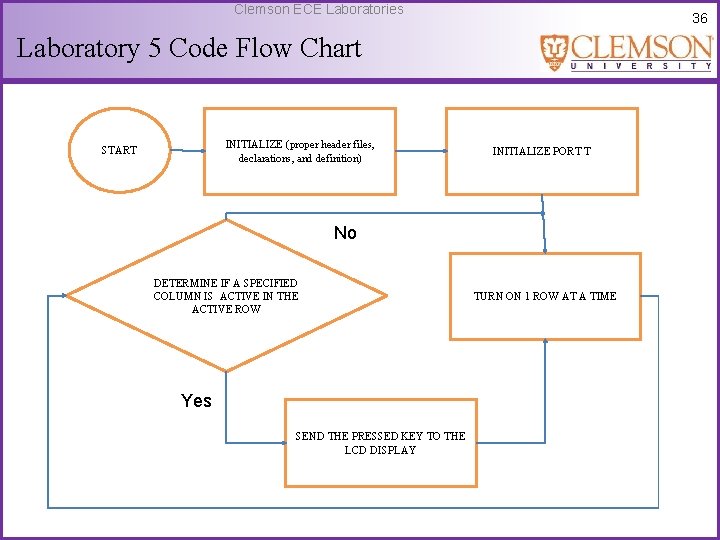 Clemson ECE Laboratories

36

Laboratory 5 Code Flow Chart

CLEMSON
UNIVERSITY

START

INITIALIZE (proper header files, declarations, and definition)

INITIALIZE PORT T

No

DETERMINE IF A SPECIFIED COLUMN IS ACTIVE IN THE ACTIVE ROW

TURN ON 1 ROW AT A TIME

Yes

SEND THE PRESSED KEY TO THE LCD DISPLAY